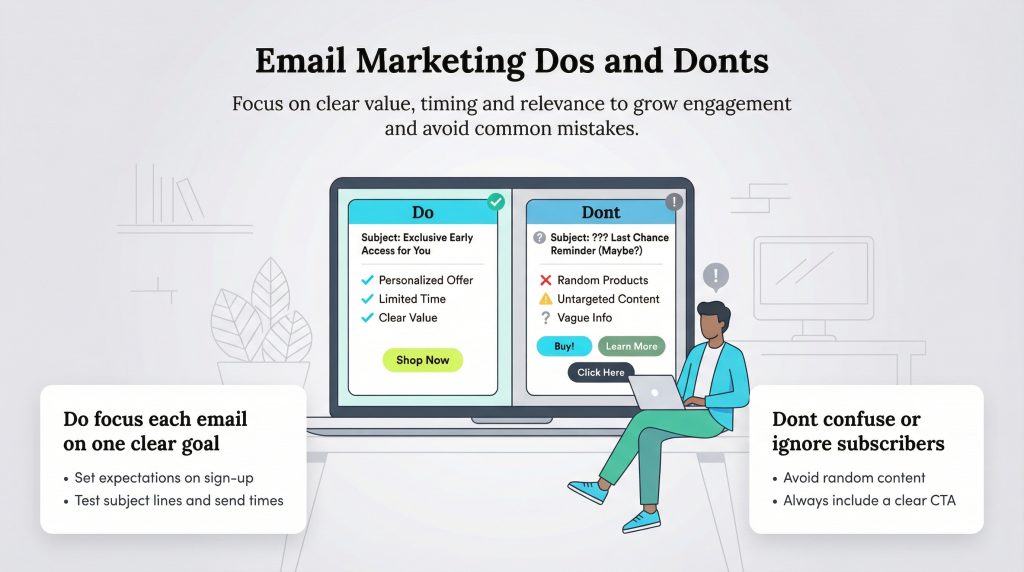 Email Marketing Dos and Donts

Focus on clear value, timing and relevance to grow engagement and avoid common mistakes.

Do

Subject: Exclusive Early Access for You

Personalized Offer
Limited Time
Clear Value

Shop Now

Dont

Subject: ??? Last Chance Reminder (Maybe?)

Random Products
Untargeted Content
Vague Info

Buy!
Learn More
Click Here

Do focus each email on one clear goal

• Set expectations on sign-up
• Test subject lines and send times

Dont confuse or ignore subscribers

• Avoid random content
• Always include a clear CTA